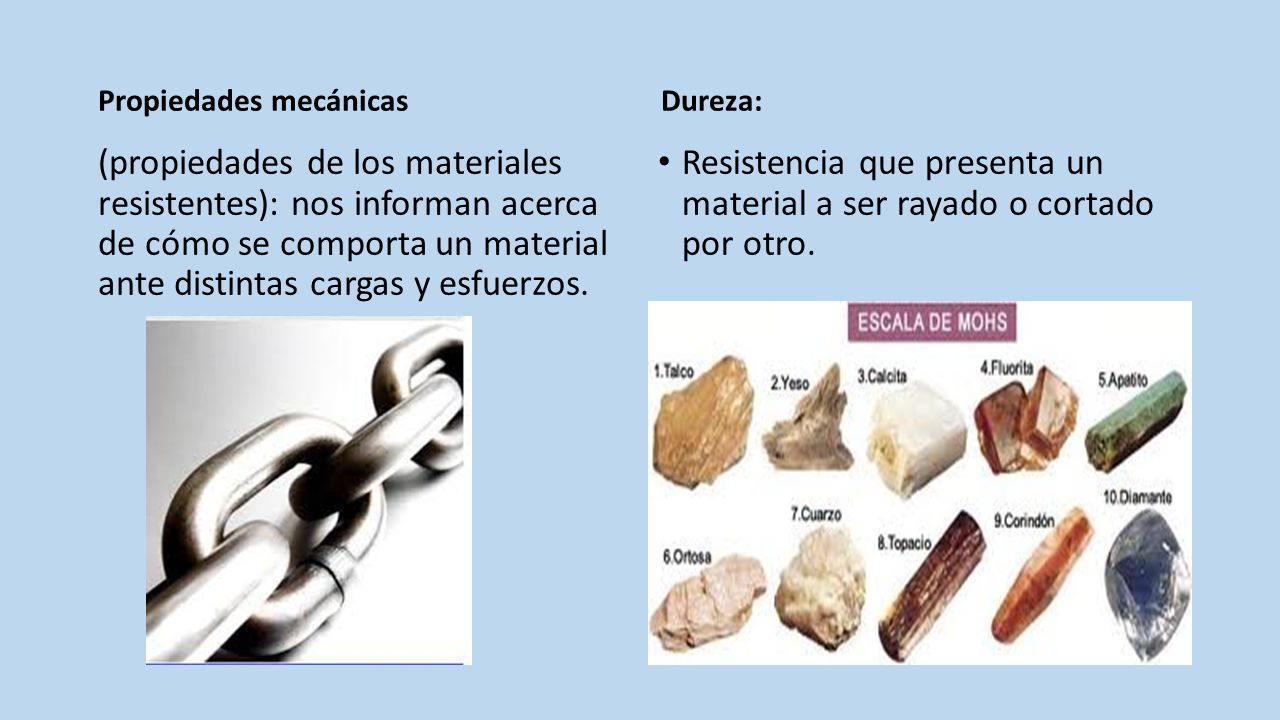 Propiedades mecánicas

(propiedades de los materiales resistentes): nos informan acerca de cómo se comporta un material ante distintas cargas y esfuerzos.

Dureza:

• Resistencia que presenta un material a ser rayado o cortado por otro.

ESCALA DE MOHS

1.Talco
2.Yeso
3.Calcita
4.Fluorita
5.Apatito
6.Ortosa
7.Cuarzo
8.Topacio
9.Corindón
10.Diamante